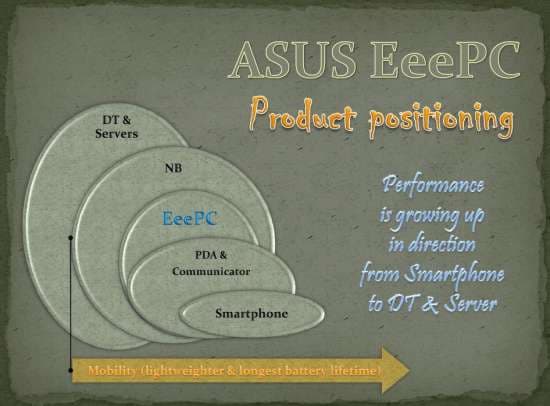 ASUS EeePC

Product positioning

DT &
Servers

NB

EeePC

PDA &
Communicator

Smartphone

Performance is growing up in direction from Smartphone to DT & Server

Mobility (lightweighter & longest battery lifetime)